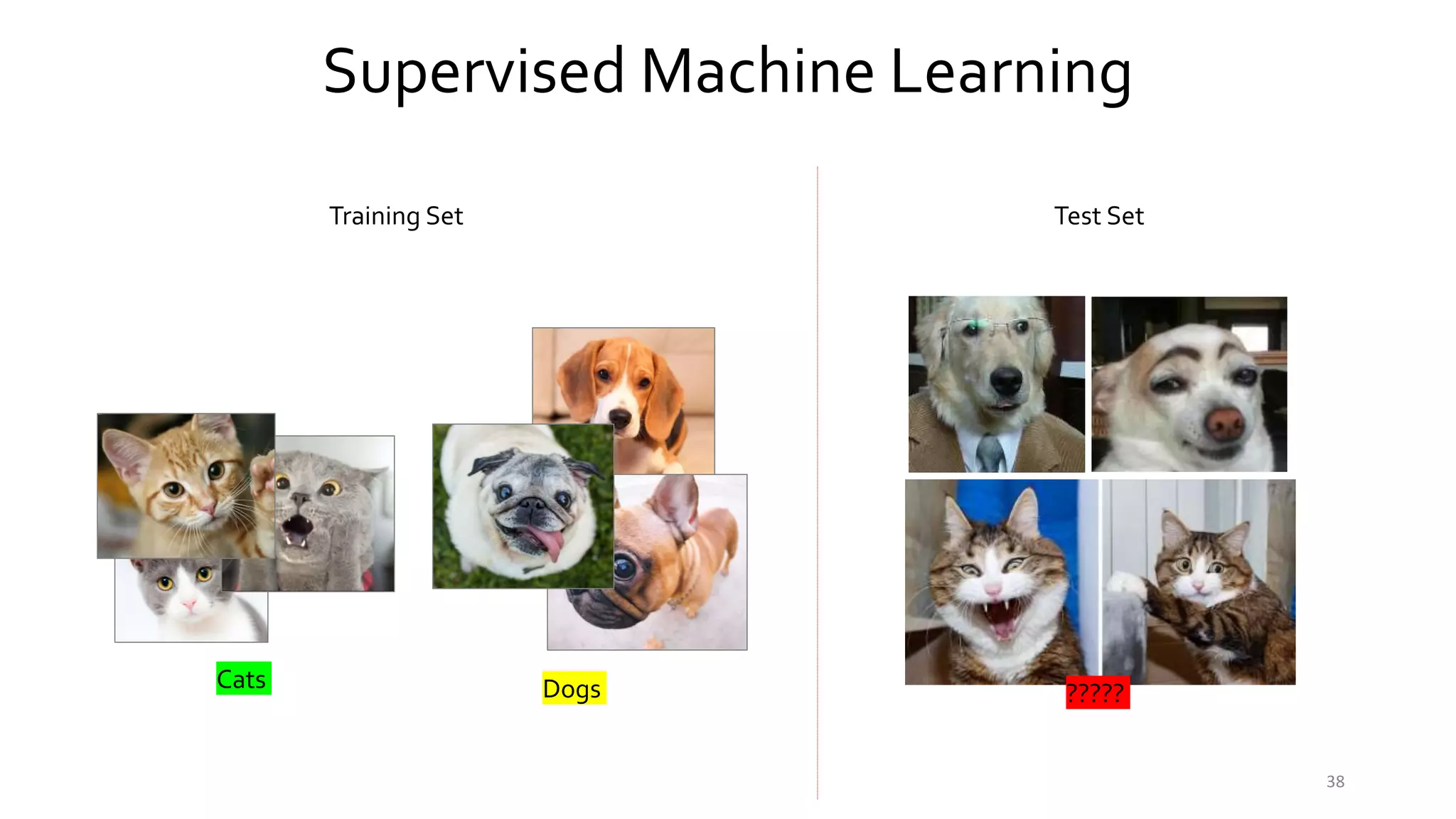 Supervised Machine Learning

Training Set

Cats

Dogs

Test Set

?????

38